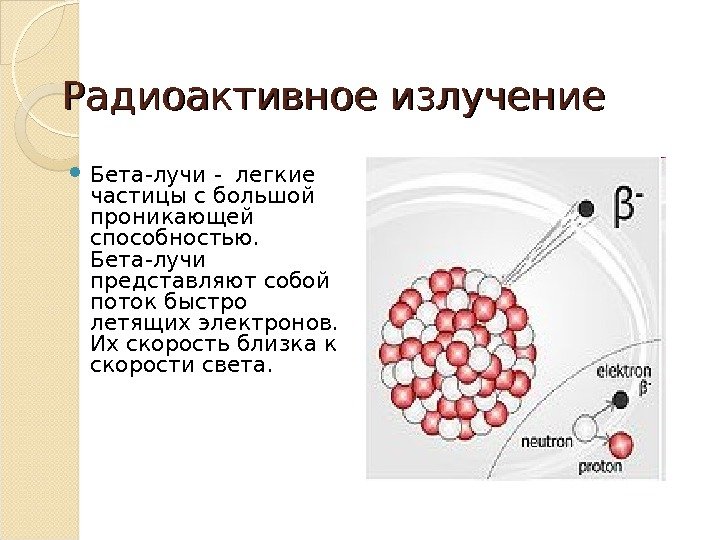 Радиоактивное излучение

Бета-лучи - легкие частицы с большой проникающей способностью. Бета-лучи представляют собой поток быстро летящих электронов. Их скорость близка к скорости света.

$\beta^-$

elektron
$\beta^-$
neutron
proton